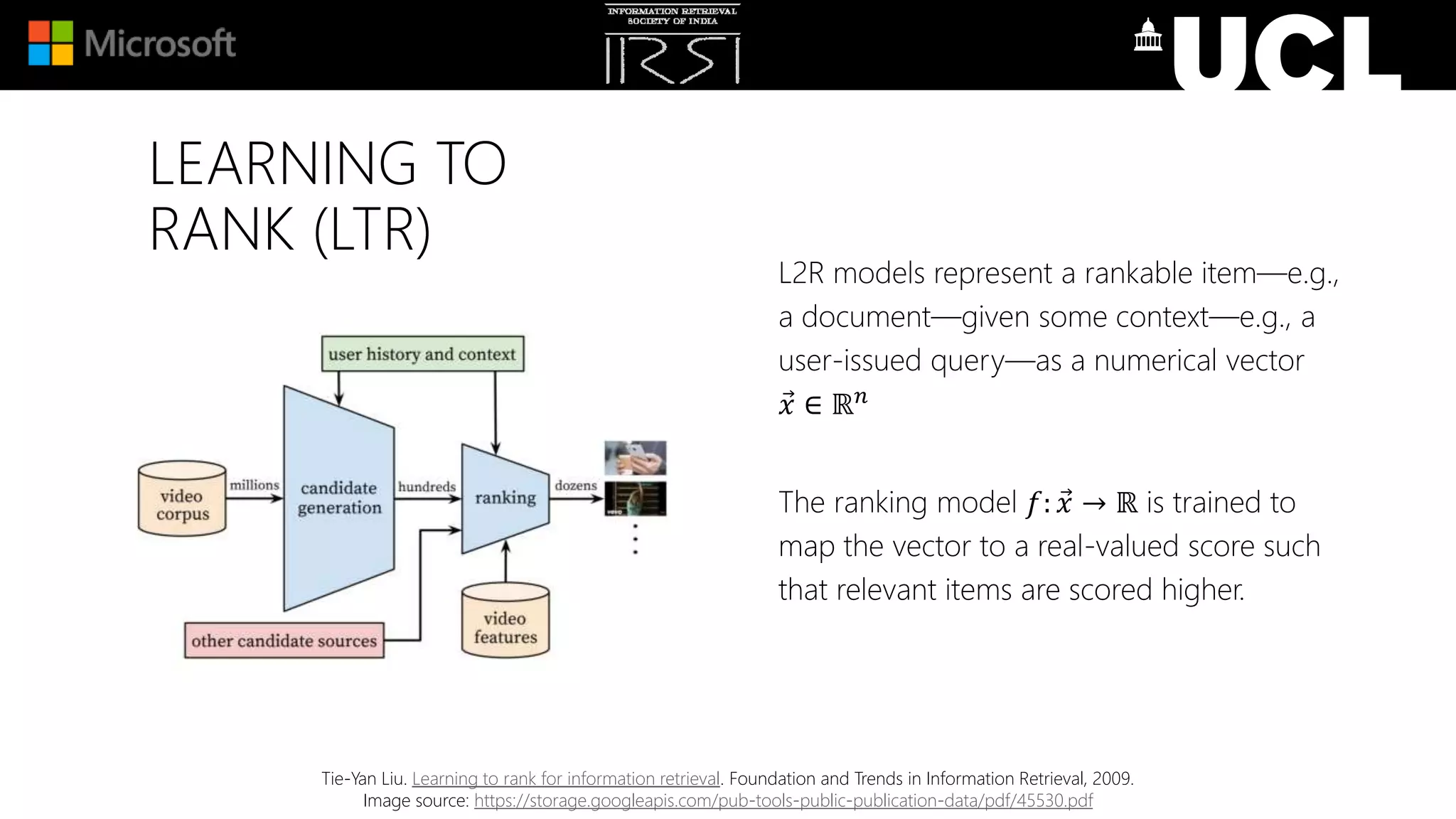 Microsoft

INFORMATION RETRIEVAL SOCIETY OF INDIA
IRSI

UCL

LEARNING TO RANK (LTR)

user history and context

video corpus

millions

candidate generation

hundreds

ranking

dozens

other candidate sources

video features

L2R models represent a rankable item—e.g., a document—given some context—e.g., a user-issued query—as a numerical vector $\vec{x} \in \mathbb{R}^n$

The ranking model $f: \vec{x} \rightarrow \mathbb{R}$ is trained to map the vector to a real-valued score such that relevant items are scored higher.

Tie-Yan Liu. Learning to rank for information retrieval. Foundation and Trends in Information Retrieval, 2009.
Image source: https://storage.googleapis.com/pub-tools-public-publication-data/pdf/45530.pdf